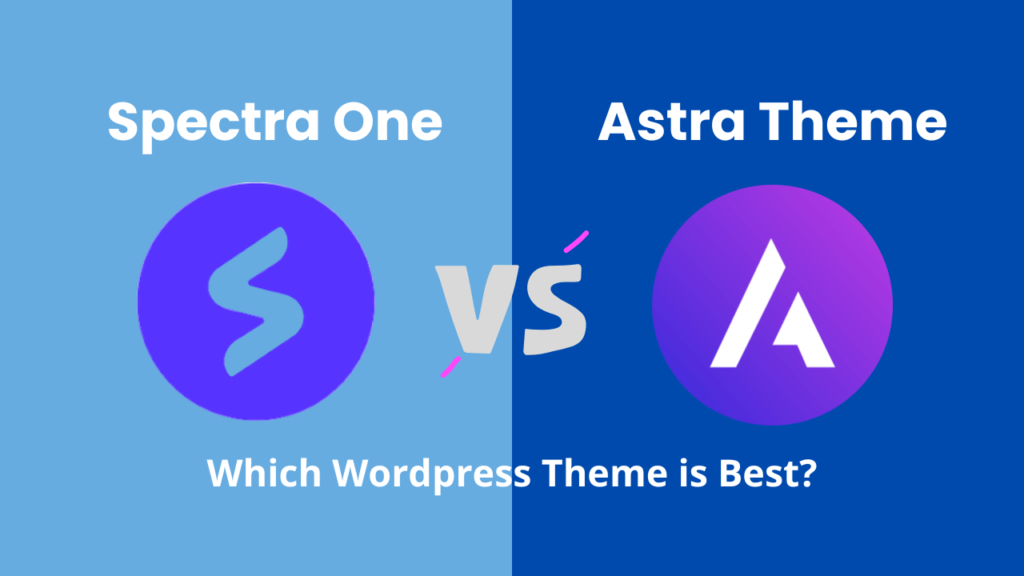 Spectra One

Astra Theme

VS

Which Wordpress Theme is Best?